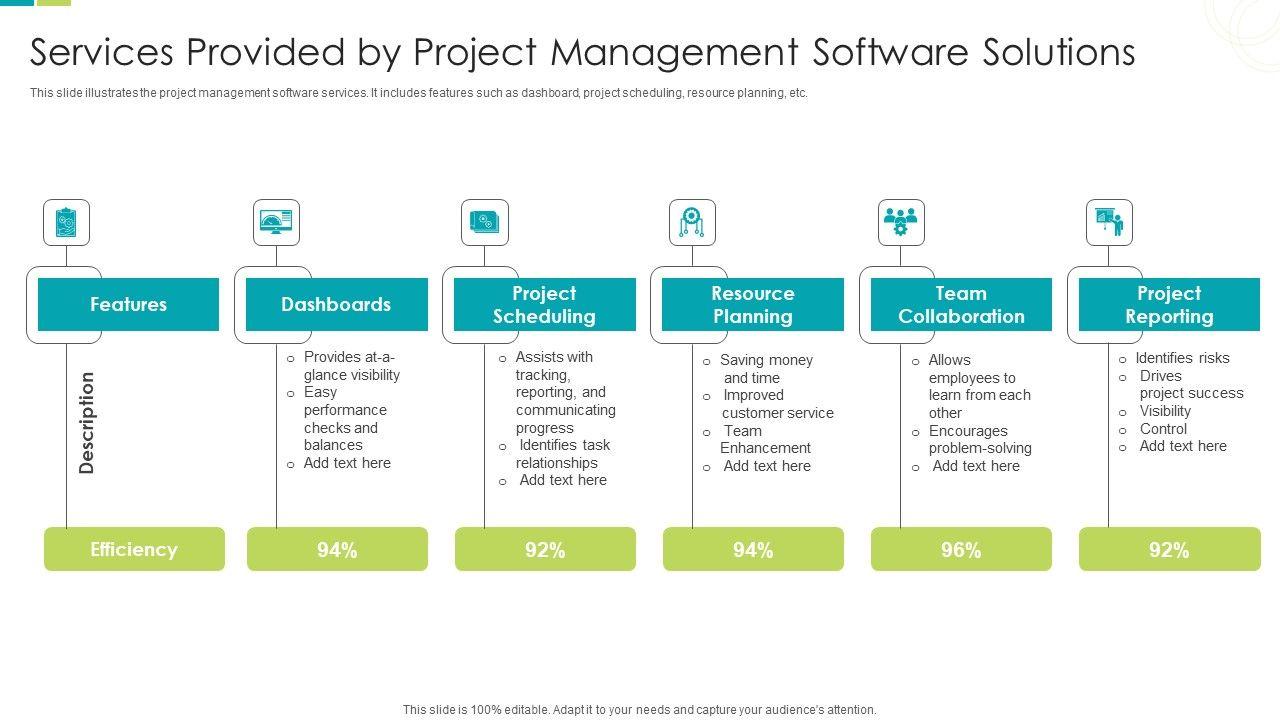 Services Provided by Project Management Software Solutions

This slide illustrates the project management software services. It includes features such as dashboard, project scheduling, resource planning, etc.

Features

Description

Efficiency

Dashboards

o Provides at-a-glance visibility
o Easy performance checks and balances
o Add text here

94%

Project Scheduling

o Assists with tracking, reporting, and communicating progress
o Identifies task relationships
o Add text here

92%

Resource Planning

o Saving money and time
o Improved customer service
o Team Enhancement
o Add text here

94%

Team Collaboration

o Allows employees to learn from each other
o Encourages problem-solving
o Add text here

96%

Project Reporting

o Identifies risks
o Drives project success
o Visibility
o Control
o Add text here

92%

This slide is 100% editable. Adapt it to your needs and capture your audience's attention.